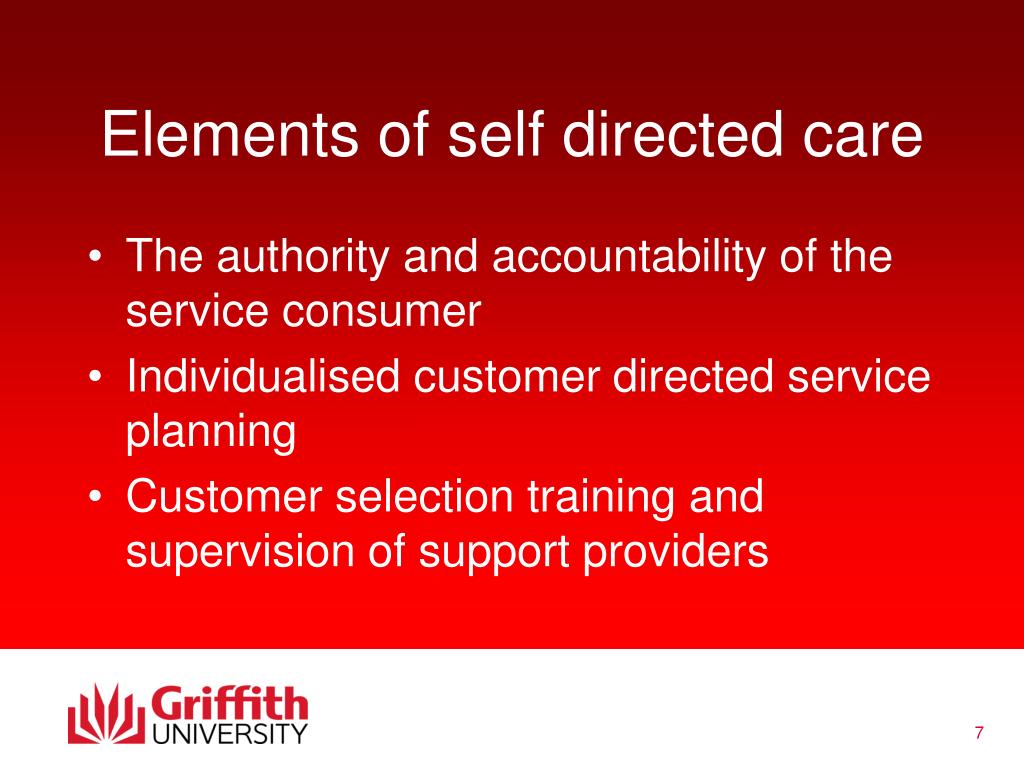 Elements of self directed care

• The authority and accountability of the service consumer
• Individualised customer directed service planning
• Customer selection training and supervision of support providers

Griffith UNIVERSITY

7